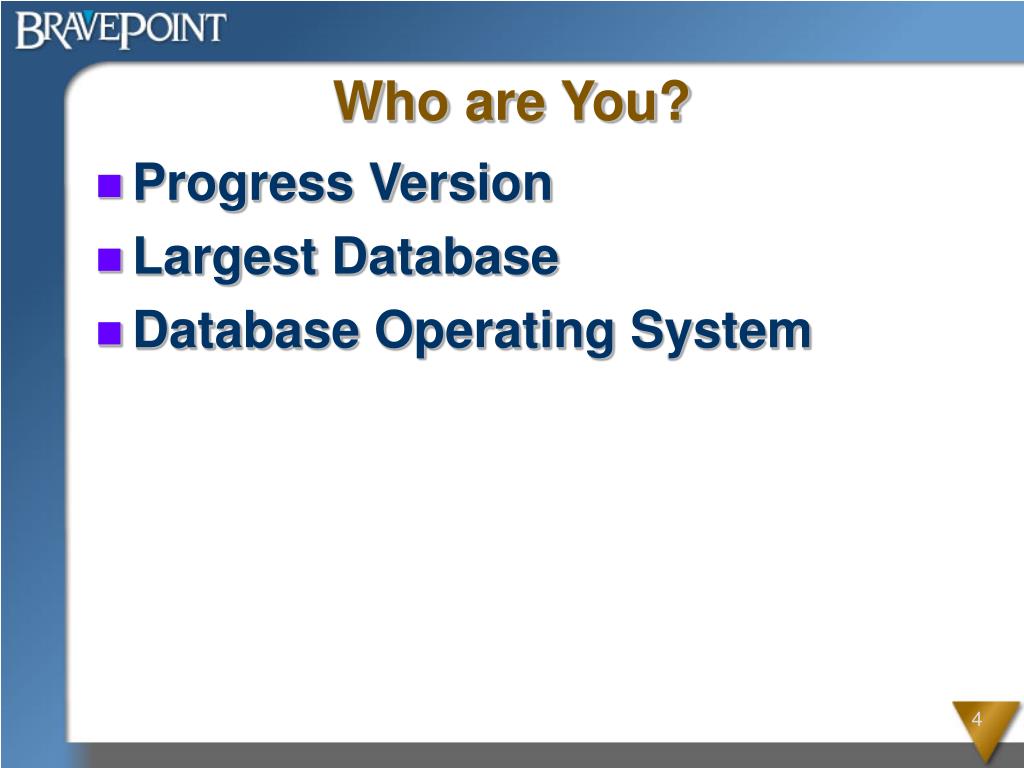 BRAVEPOINT

Who are You?

Progress Version

Largest Database

Database Operating System

4